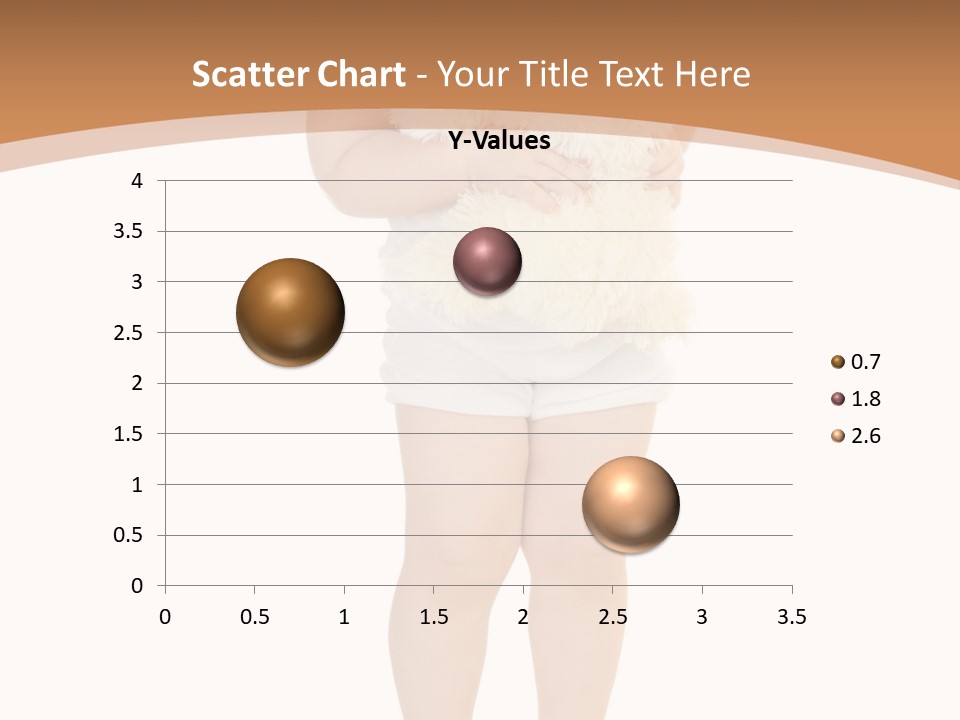 Scatter Chart - Your Title Text Here

Y-Values

4
3.5
3
2.5
2
1.5
1
0.5
0

0 0.5 1 1.5 2 2.5 3 3.5

0.7
1.8
2.6